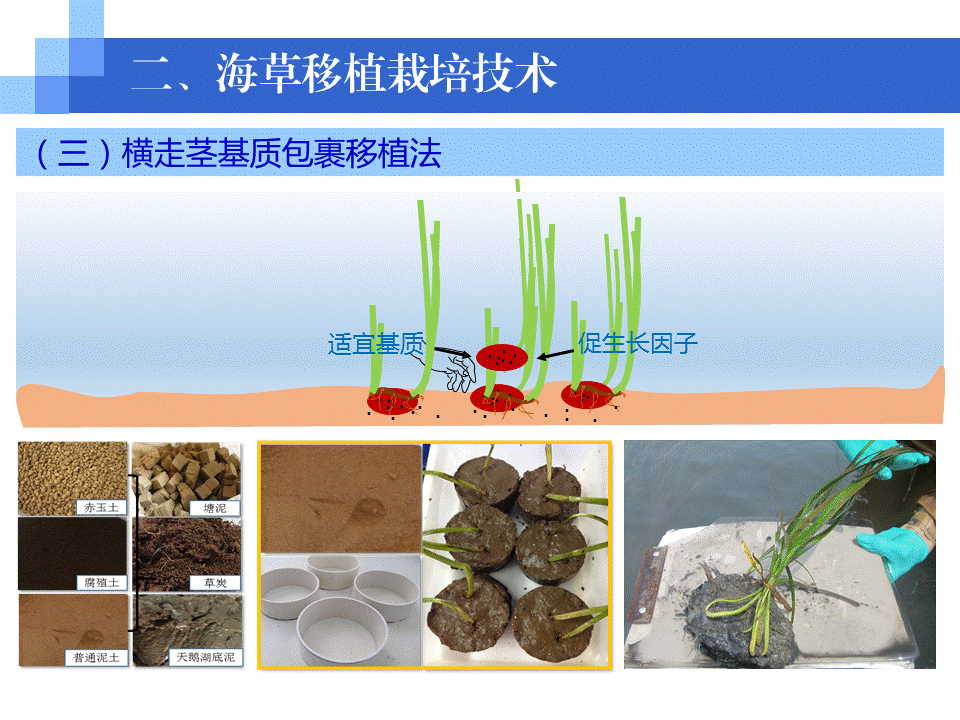 二、海草移植栽培技术

（三）横走茎基质包裹移植法

适宜基质

促生长因子

赤玉土

塘泥

腐殖土

草炭

普通泥土

天鹅湖底泥